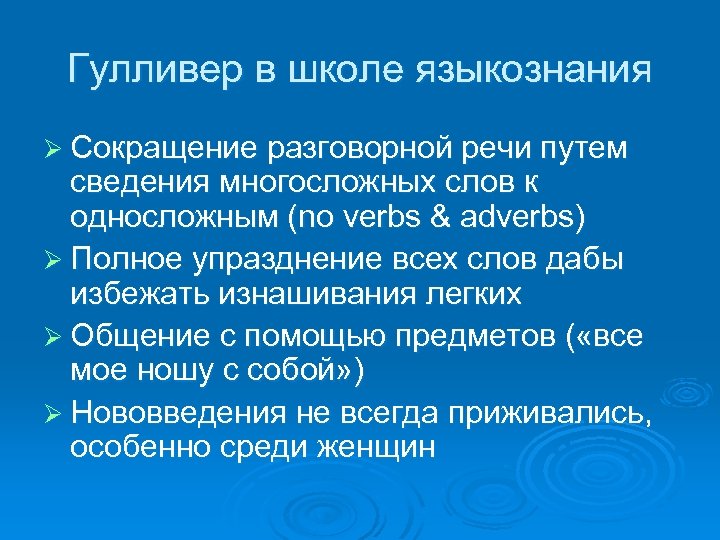 Гулливер в школе языкознания

➢ Сокращение разговорной речи путем сведения многосложных слов к односложным (no verbs & adverbs)

➢ Полное упразднение всех слов дабы избежать изнашивания легких

➢ Общение с помощью предметов («все мое ношу с собой»)

➢ Нововведения не всегда приживались, особенно среди женщин